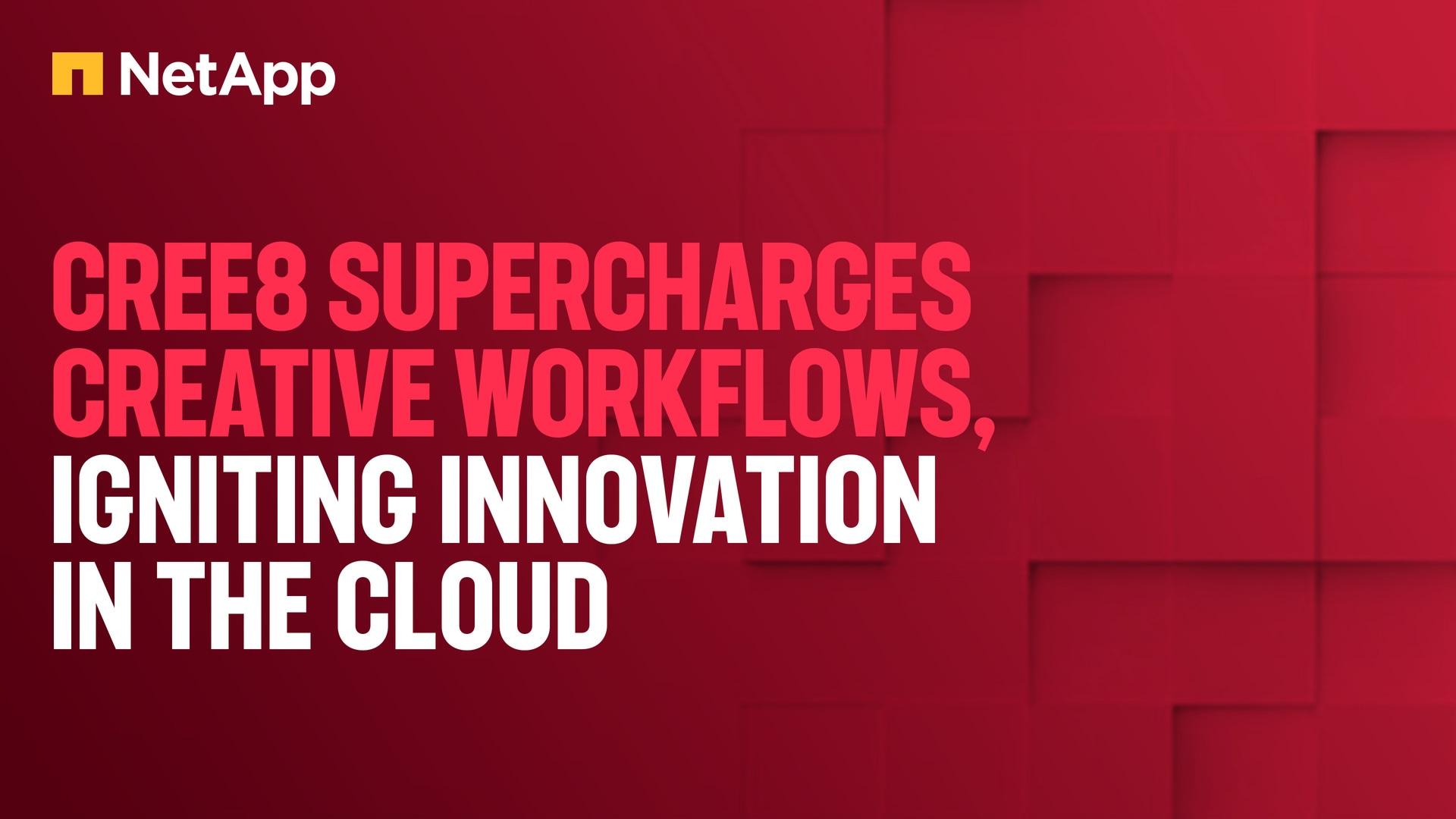 NetApp

CREE8 SUPERCHARGES CREATIVE WORKFLOWS, IGNITING INNOVATION IN THE CLOUD